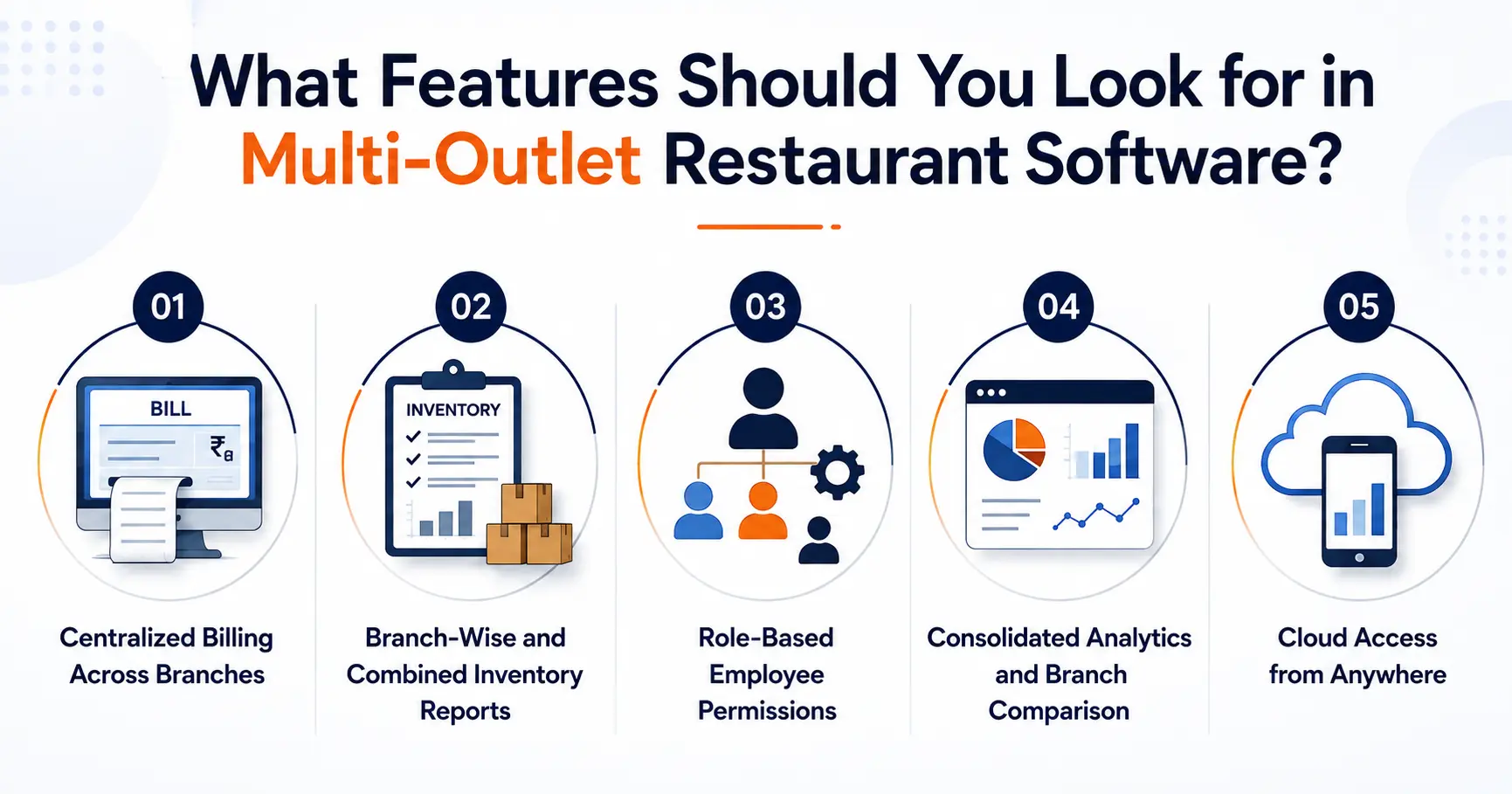 What Features Should You Look for in Multi-Outlet Restaurant Software?

01
BILL
₹
Centralized Billing Across Branches

02
INVENTORY
Branch-Wise and Combined Inventory Reports

03
Role-Based Employee Permissions

04
Consolidated Analytics and Branch Comparison

05
Cloud Access from Anywhere